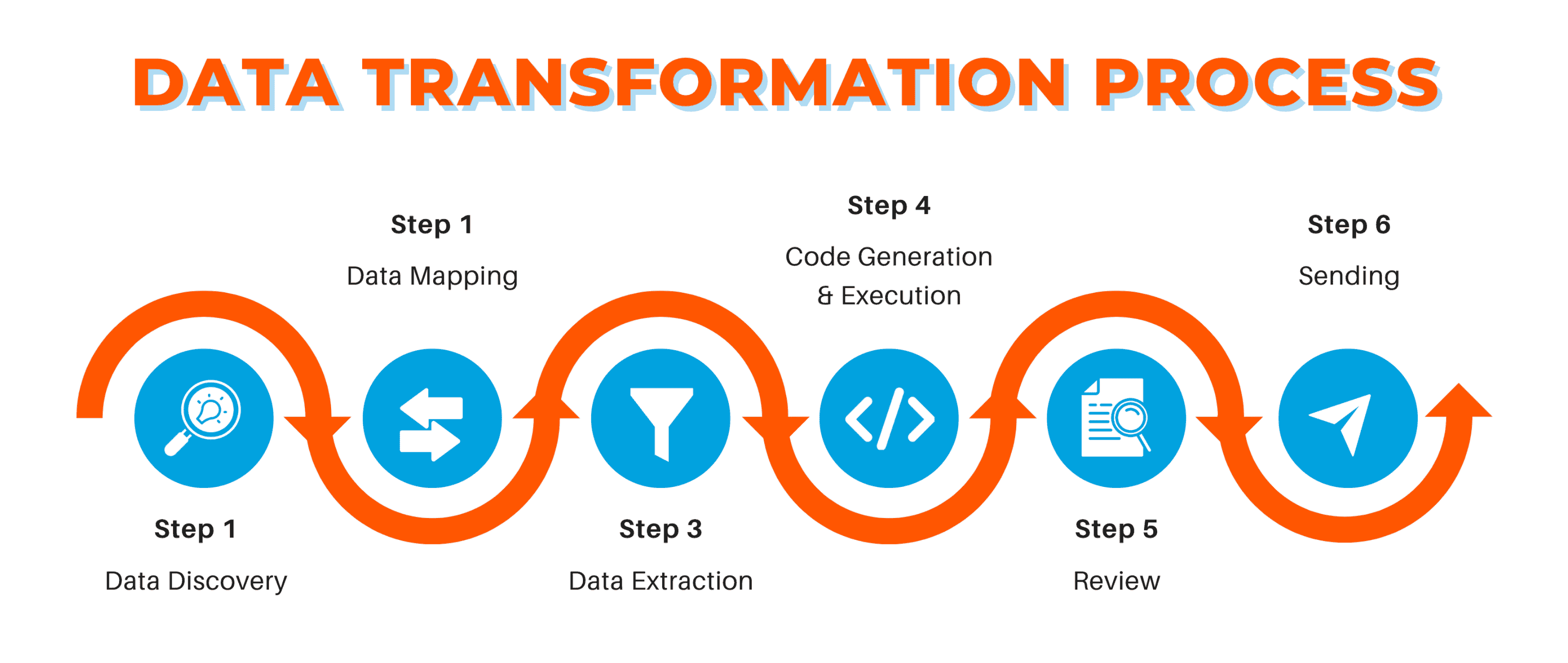 DATA TRANSFORMATION PROCESS

Step 1

Data Discovery

Step 1

Data Mapping

Step 3

Data Extraction

Step 4

Code Generation & Execution

Step 5

Review

Step 6

Sending